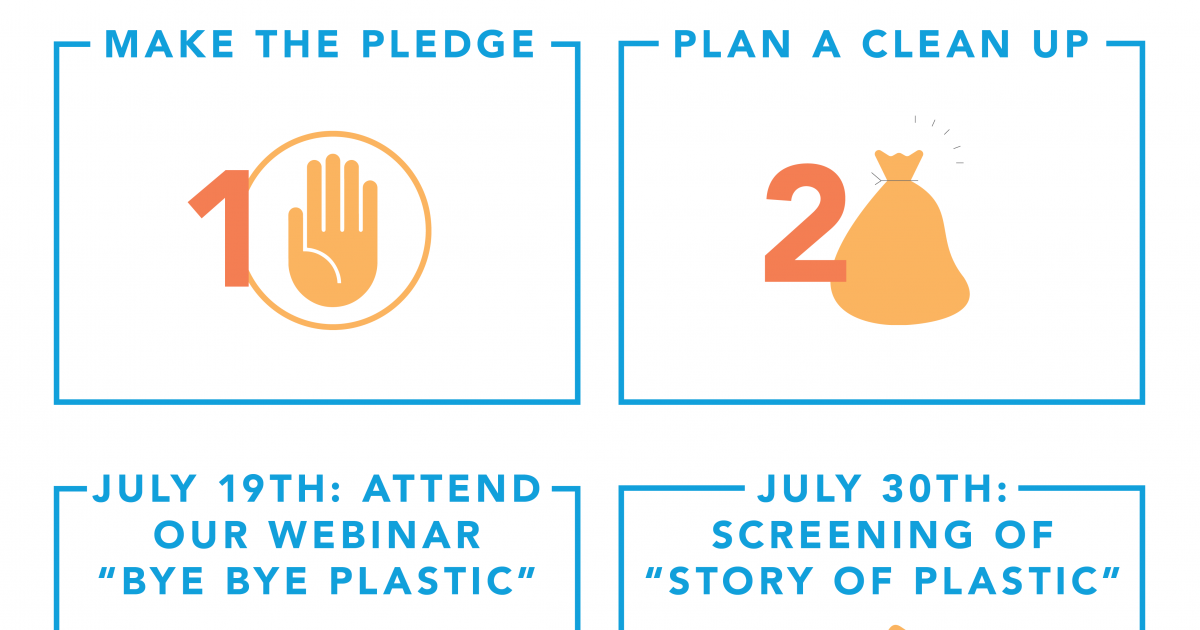 MAKE THE PLEDGE

1

PLAN A CLEAN UP

2

JULY 19TH: ATTEND OUR WEBINAR "BYE BYE PLASTIC"

JULY 30TH: SCREENING OF "STORY OF PLASTIC"